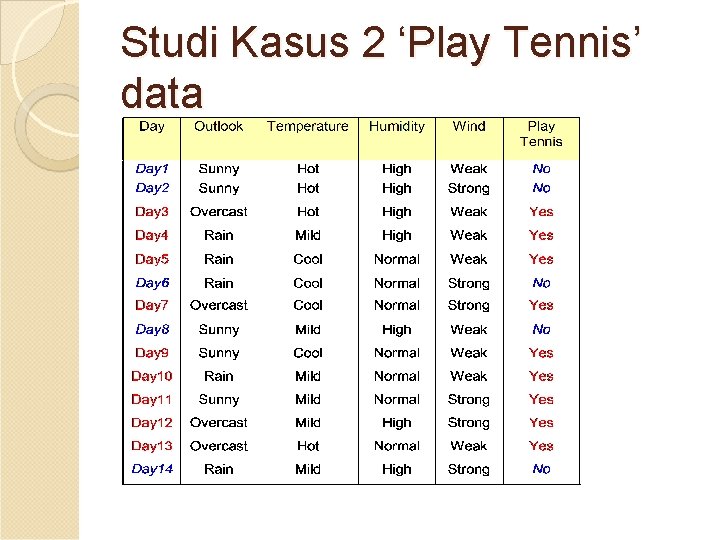 Studi Kasus 2 ‘Play Tennis’ data

| Day | Outlook | Temperature | Humidity | Wind | Play Tennis |
|---|---|---|---|---|---|
| Day1 | Sunny | Hot | High | Weak | No |
| Day2 | Sunny | Hot | High | Strong | No |
| Day3 | Overcast | Hot | High | Weak | Yes |
| Day4 | Rain | Mild | High | Weak | Yes |
| Day5 | Rain | Cool | Normal | Weak | Yes |
| Day6 | Rain | Cool | Normal | Strong | No |
| Day7 | Overcast | Cool | Normal | Strong | Yes |
| Day8 | Sunny | Mild | High | Weak | No |
| Day9 | Sunny | Cool | Normal | Weak | Yes |
| Day10 | Rain | Mild | Normal | Weak | Yes |
| Day11 | Sunny | Mild | Normal | Strong | Yes |
| Day12 | Overcast | Mild | High | Strong | Yes |
| Day13 | Overcast | Hot | Normal | Weak | Yes |
| Day14 | Rain | Mild | High | Strong | No |